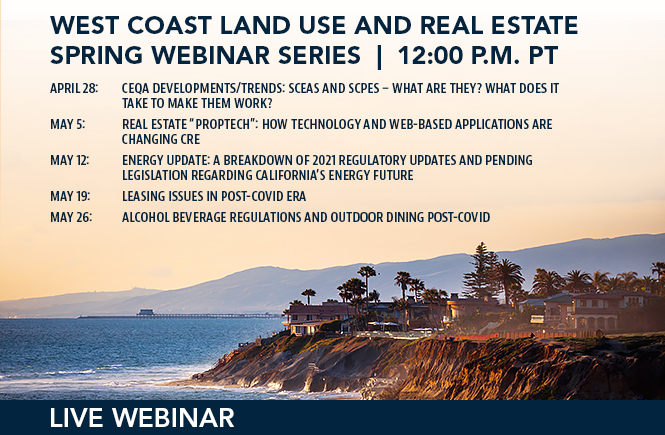 WEST COAST LAND USE AND REAL ESTATE SPRING WEBINAR SERIES | 12:00 P.M. PT

APRIL 28: CEQA DEVELOPMENTS/TRENDS: SCEAS AND SCPES – WHAT ARE THEY? WHAT DOES IT TAKE TO MAKE THEM WORK?

MAY 5: REAL ESTATE "PROPTECH": HOW TECHNOLOGY AND WEB-BASED APPLICATIONS ARE CHANGING CRE

MAY 12: ENERGY UPDATE: A BREAKDOWN OF 2021 REGULATORY UPDATES AND PENDING LEGISLATION REGARDING CALIFORNIA'S ENERGY FUTURE

MAY 19: LEASING ISSUES IN POST-COVID ERA

MAY 26: ALCOHOL BEVERAGE REGULATIONS AND OUTDOOR DINING POST-COVID

LIVE WEBINAR